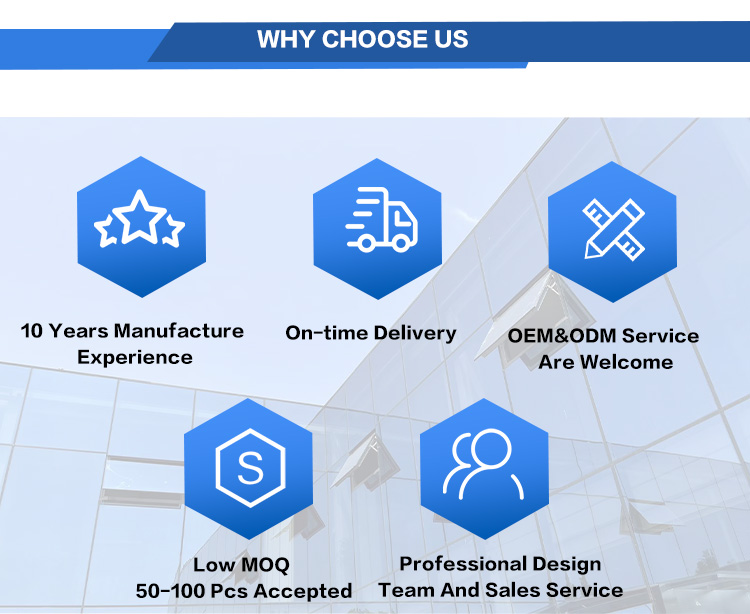 WHY CHOOSE US

10 Years Manufacture Experience

On-time Delivery

OEM&ODM Service Are Welcome

S

Low MOQ
50-100 Pcs Accepted

Professional Design Team And Sales Service